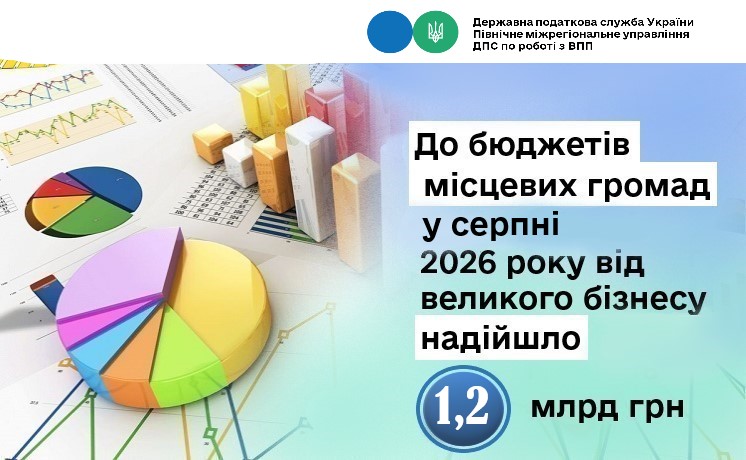 Державна податкова служба України
Північне міжрегіональне управління
ДПС по роботі з ВПП

До бюджетів місцевих громад у серпні 2026 року від великого бізнесу надійшло

1,2 млрд грн